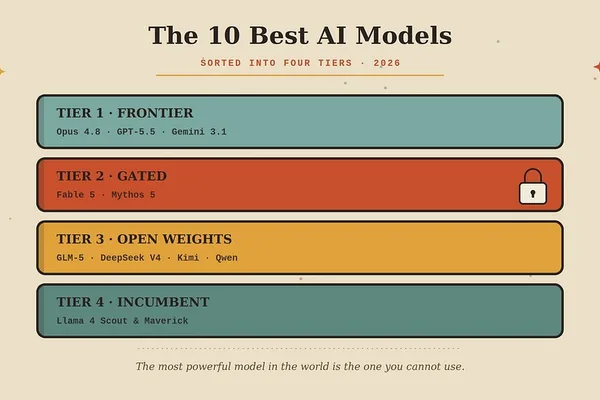 The 10 Best AI Models

SORTED INTO FOUR TIERS · 2026

TIER 1 · FRONTIER
Opus 4.8 · GPT-5.5 · Gemini 3.1

TIER 2 · GATED
Fable 5 · Mythos 5

TIER 3 · OPEN WEIGHTS
GLM-5 · DeepSeek V4 · Kimi · Qwen

TIER 4 · INCUMBENT
Llama 4 Scout & Maverick

The most powerful model in the world is the one you cannot use.